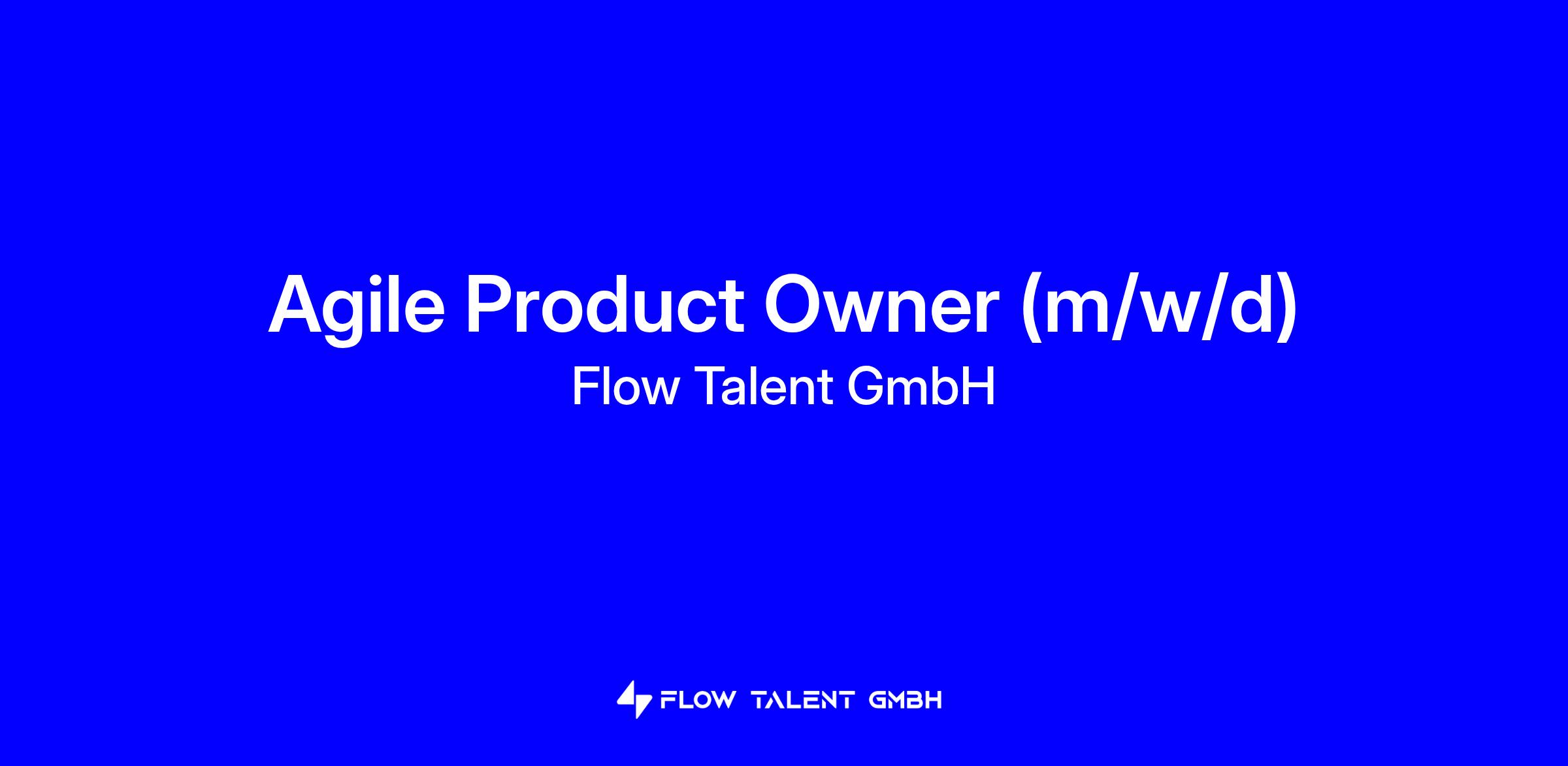 Agile Product Owner (m/w/d)
Flow Talent GmbH

FLOW TALENT GMBH